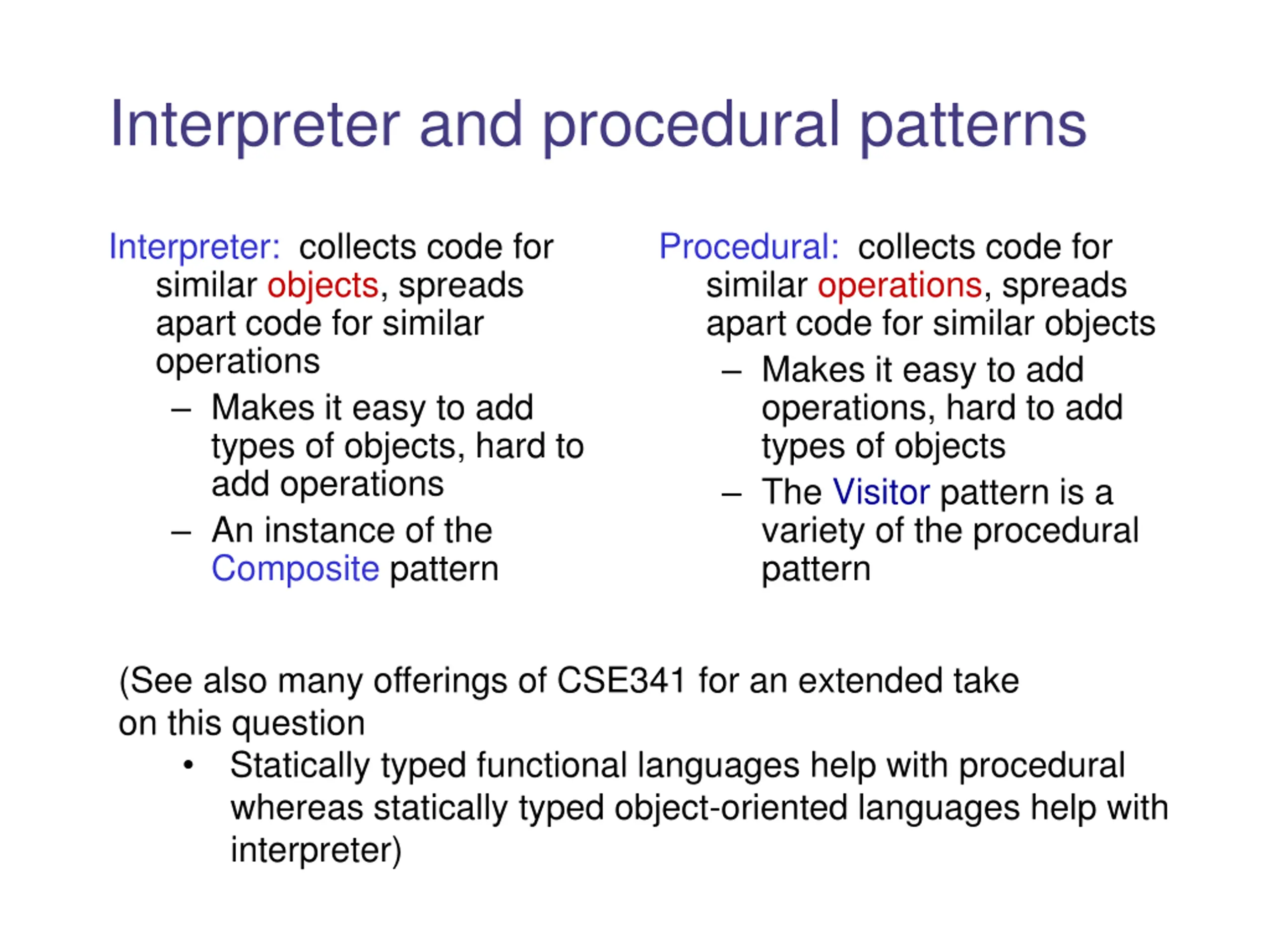 Interpreter and procedural patterns

Interpreter: collects code for similar objects, spreads apart code for similar operations

– Makes it easy to add types of objects, hard to add operations
– An instance of the Composite pattern

Procedural: collects code for similar operations, spreads apart code for similar objects

– Makes it easy to add operations, hard to add types of objects
– The Visitor pattern is a variety of the procedural pattern

(See also many offerings of CSE341 for an extended take on this question

• Statically typed functional languages help with procedural whereas statically typed object-oriented languages help with interpreter)